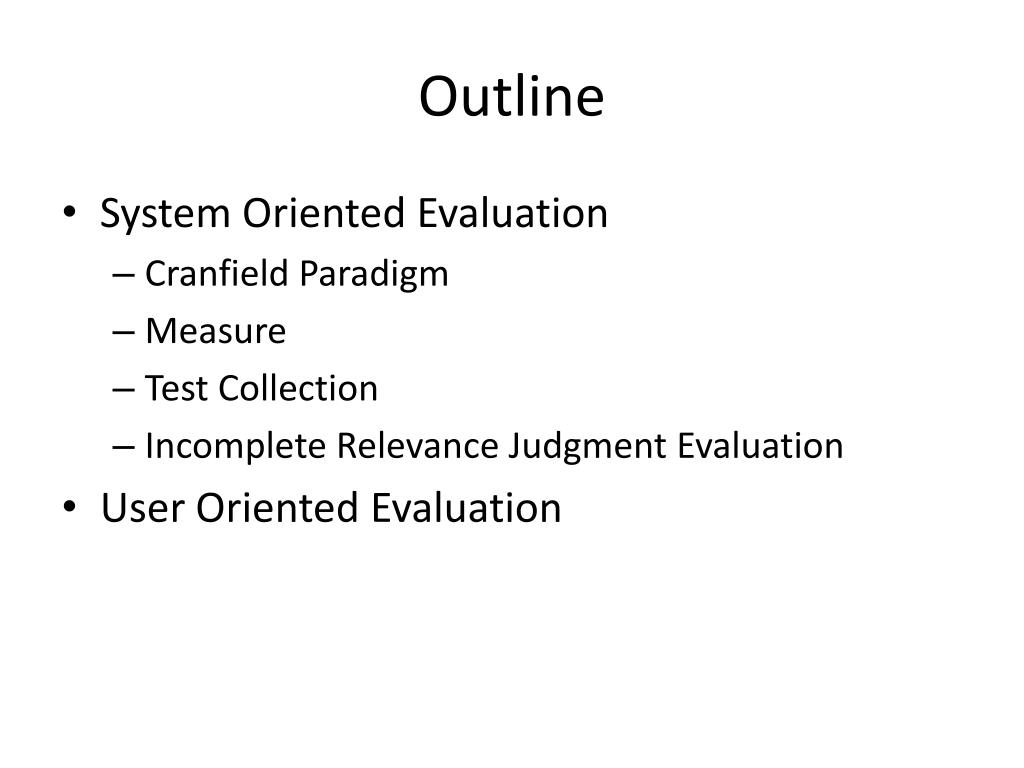 Outline

• System Oriented Evaluation
 – Cranfield Paradigm
 – Measure
 – Test Collection
 – Incomplete Relevance Judgment Evaluation
• User Oriented Evaluation